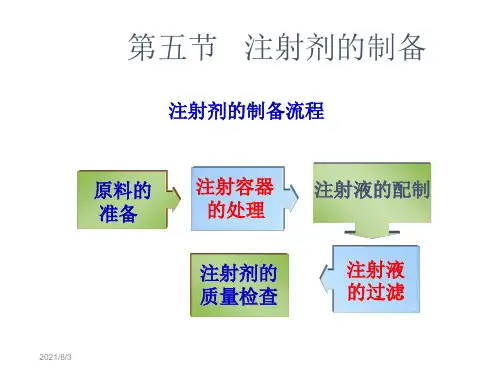 第五节　注射剂的制备

注射剂的制备流程

原料的准备

注射容器的处理

注射液的配制

注射液的过滤

注射剂的质量检查

2021/8/3